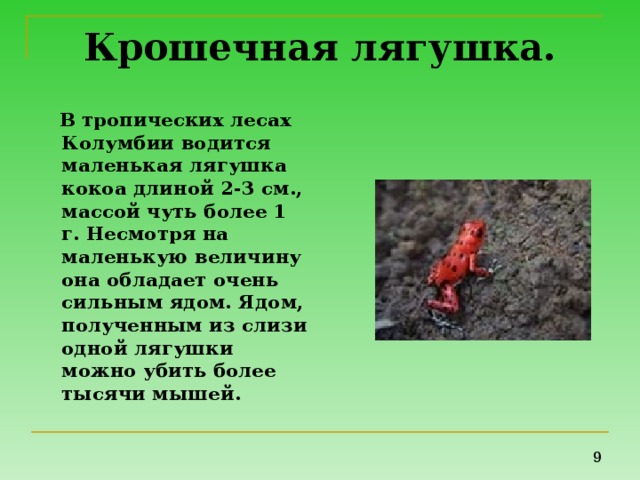 Крошечная лягушка.

В тропических лесах Колумбии водится маленькая лягушка кокоа длиной 2-3 см., массой чуть более 1 г. Несмотря на маленькую величину она обладает очень сильным ядом. Ядом, полученным из слизи одной лягушки можно убить более тысячи мышей.

9